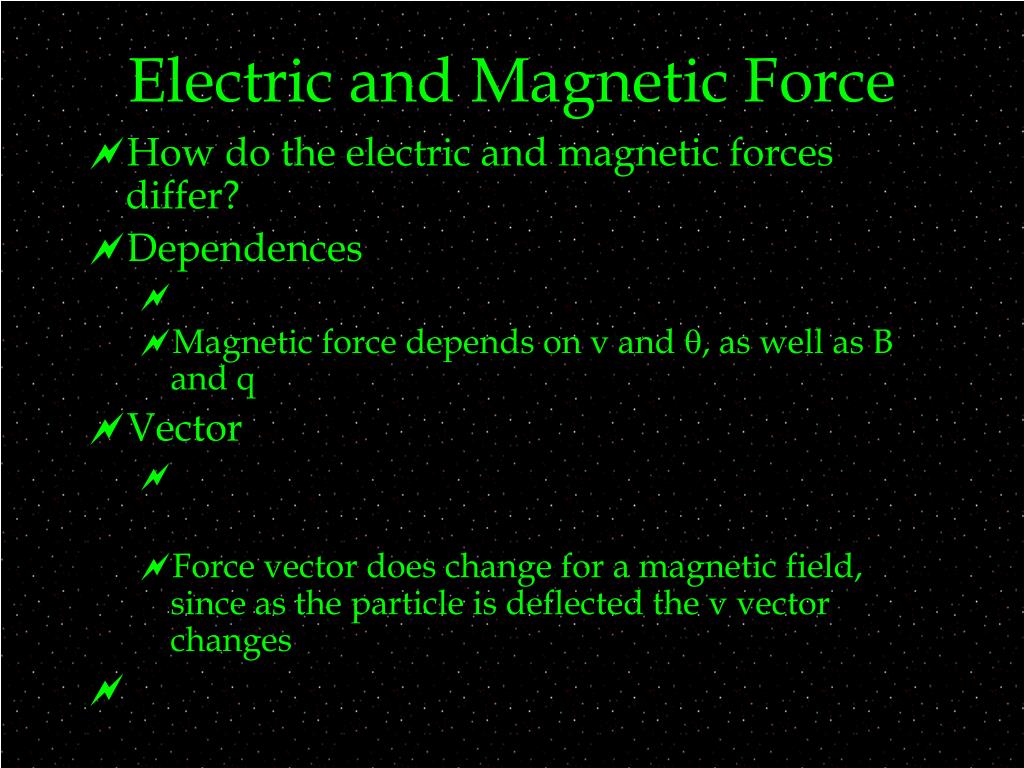 Electric and Magnetic Force

How do the electric and magnetic forces differ?

Dependences

Magnetic force depends on v and θ, as well as B and q

Vector

Force vector does change for a magnetic field, since as the particle is deflected the v vector changes